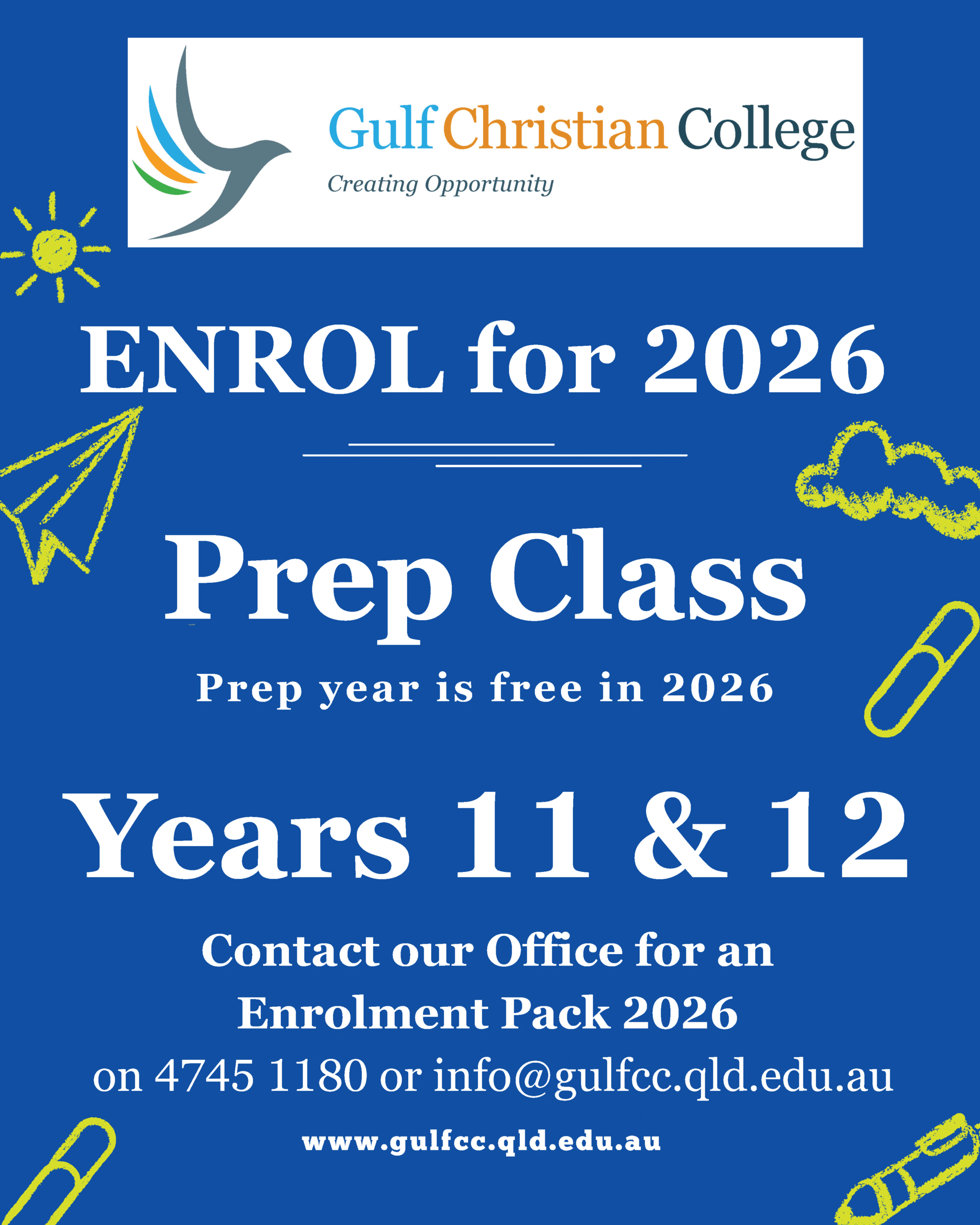 Gulf Christian College
Creating Opportunity

ENROL for 2026

Prep Class

Prep year is free in 2026

Years 11 & 12

Contact our Office for an Enrolment Pack 2026
on 4745 1180 or info@gulfcc.qld.edu.au

www.gulfcc.qld.edu.au